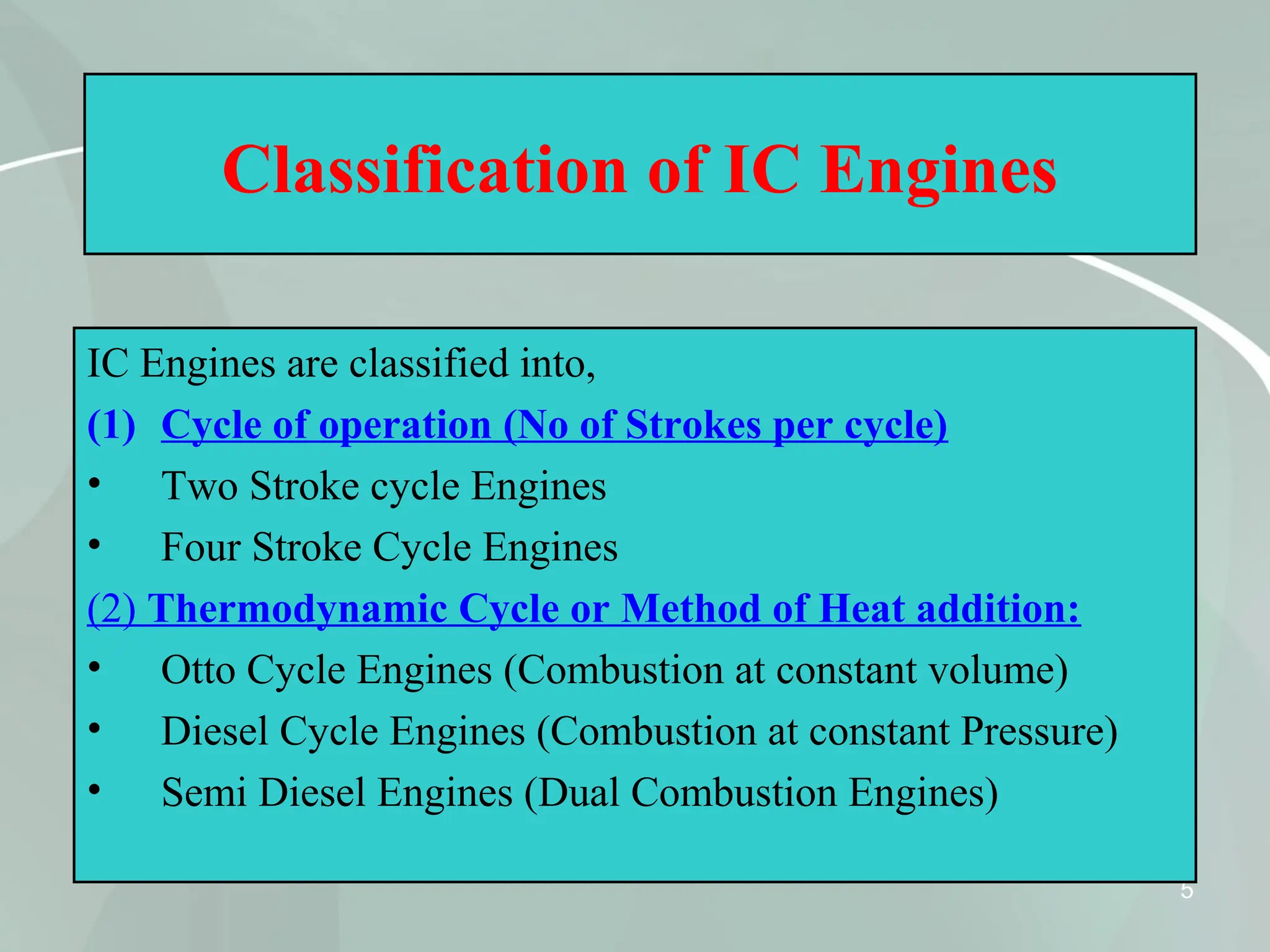 Classification of IC Engines

IC Engines are classified into,

(1) Cycle of operation (No of Strokes per cycle)

• Two Stroke cycle Engines

• Four Stroke Cycle Engines

(2) Thermodynamic Cycle or Method of Heat addition:

• Otto Cycle Engines (Combustion at constant volume)

• Diesel Cycle Engines (Combustion at constant Pressure)

• Semi Diesel Engines (Dual Combustion Engines)

5